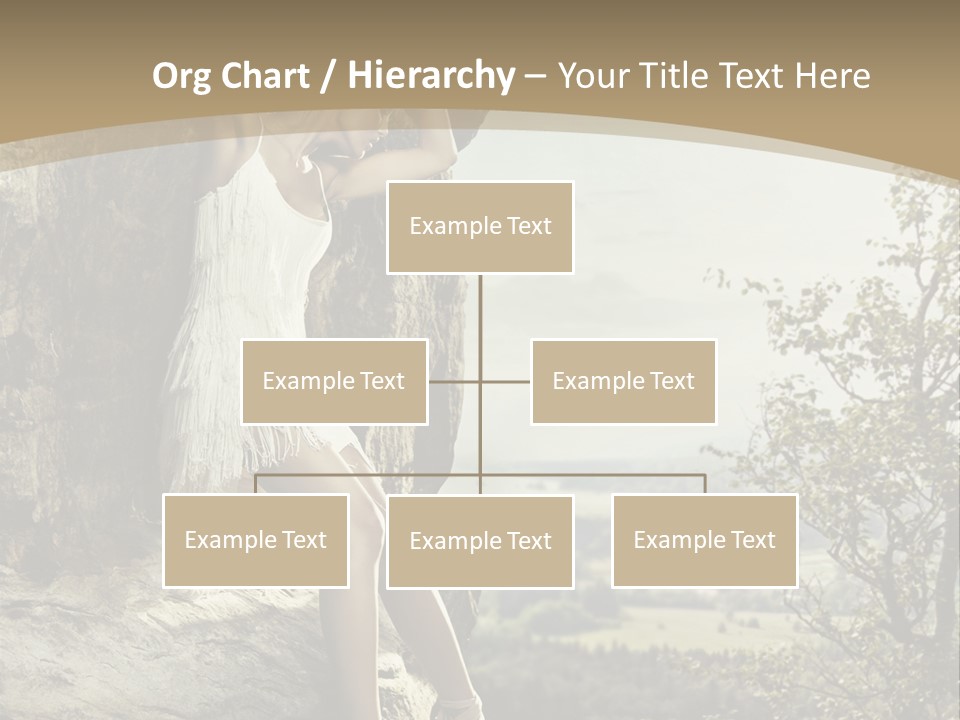 Org Chart / Hierarchy – Your Title Text Here

Example Text

Example Text

Example Text

Example Text

Example Text

Example Text